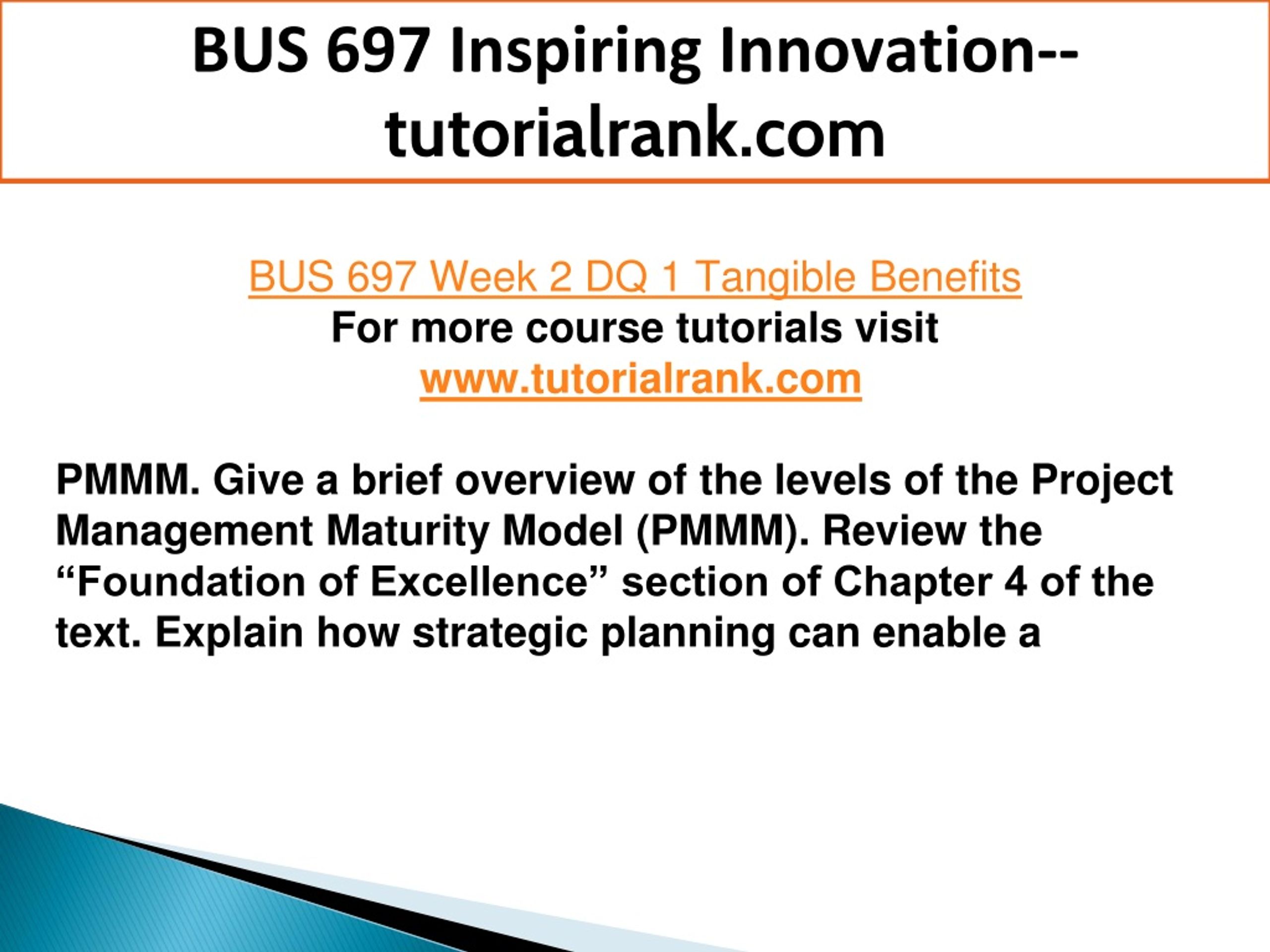 BUS 697 Inspiring Innovation--tutorialrank.com

BUS 697 Week 2 DQ 1 Tangible Benefits
For more course tutorials visit
www.tutorialrank.com

PMMM. Give a brief overview of the levels of the Project Management Maturity Model (PMMM). Review the “Foundation of Excellence” section of Chapter 4 of the text. Explain how strategic planning can enable a